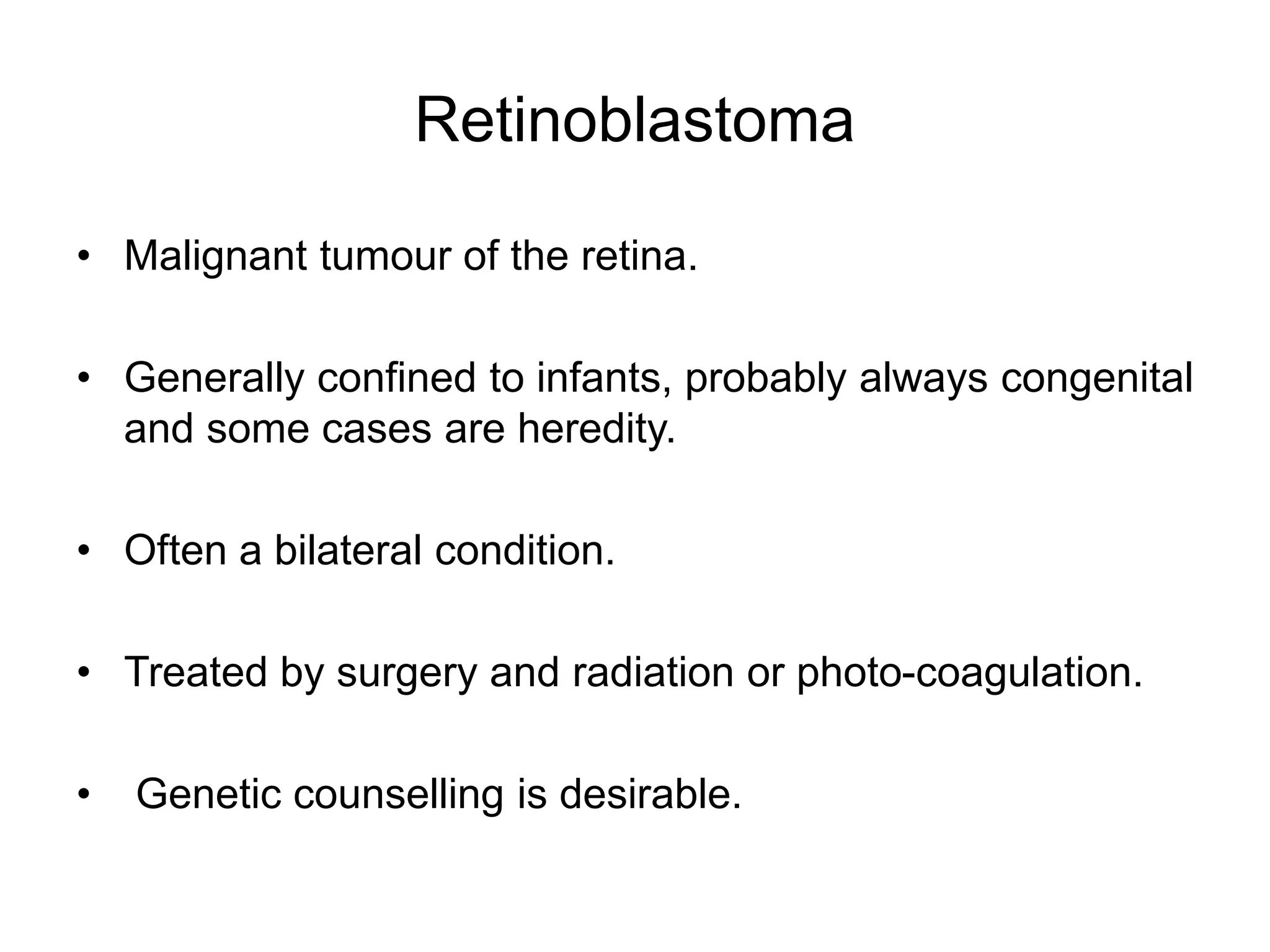 Retinoblastoma

• Malignant tumour of the retina.

• Generally confined to infants, probably always congenital and some cases are heredity.

• Often a bilateral condition.

• Treated by surgery and radiation or photo-coagulation.

• Genetic counselling is desirable.